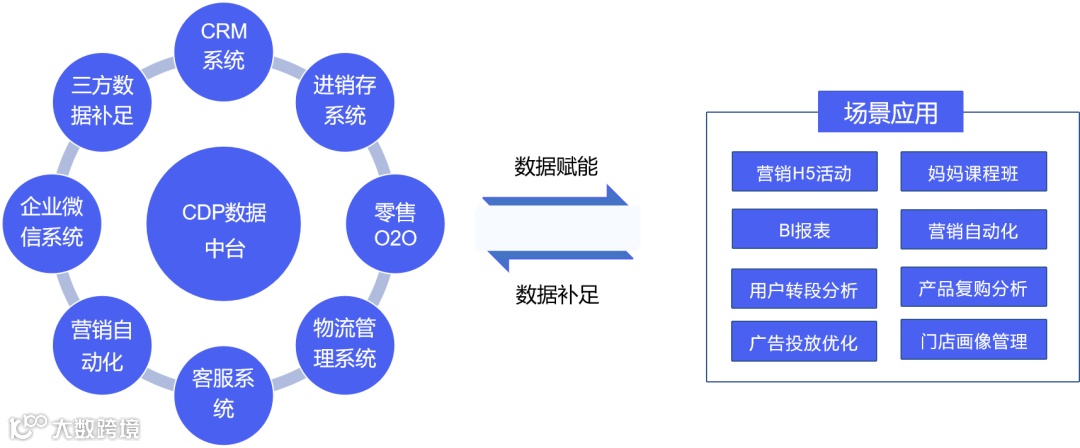 CRM系统

进销存系统

零售O2O

物流管理系统

客服系统

营销自动化

企业微信系统

三方数据补足

CDP数据中台

数据赋能

数据补足

场景应用

营销H5活动

妈妈课程班

BI报表

营销自动化

用户转段分析

产品复购分析

广告投放优化

门店画像管理

大数跨境